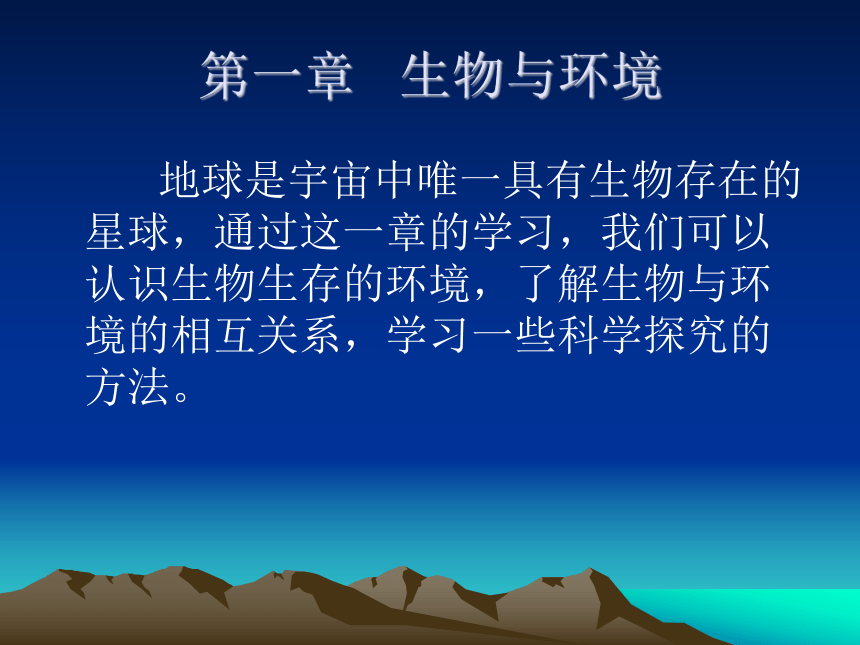 第一章　生物与环境

地球是宇宙中唯一具有生物存在的星球，通过这一章的学习，我们可以认识生物生存的环境，了解生物与环境的相互关系，学习一些科学探究的方法。